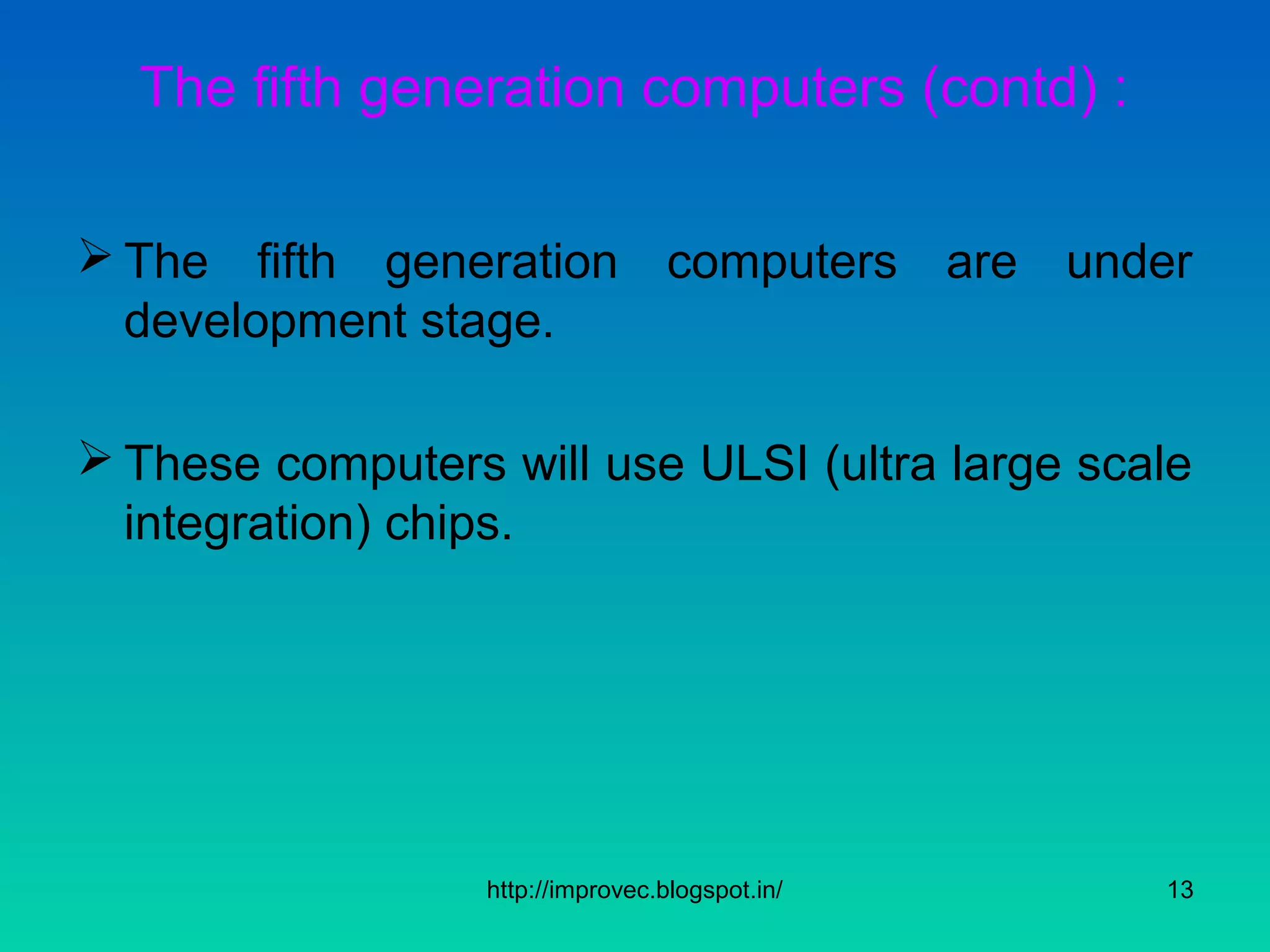 The fifth generation computers (contd) :

➢ The fifth generation computers are under development stage.

➢ These computers will use ULSI (ultra large scale integration) chips.

http://improvec.blogspot.in/

13